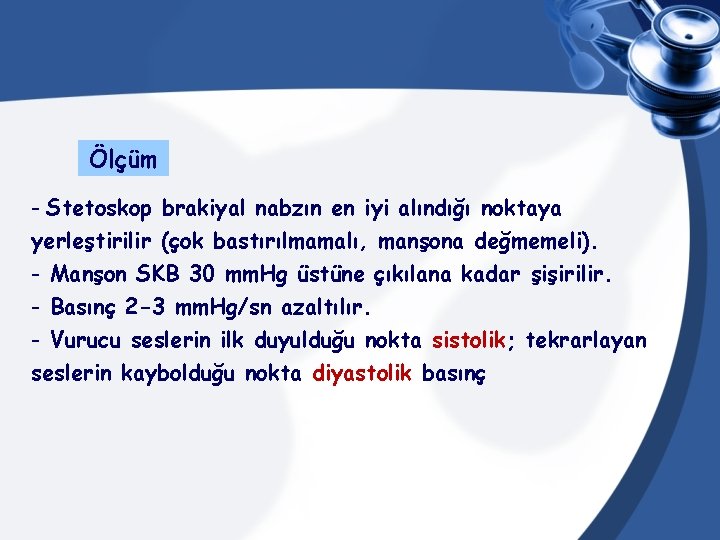 Ölçüm

- Stetoskop brakiyal nabzın en iyi alındığı noktaya yerleştirilir (çok bastırılmamalı, manşona değmemeli).
- Manşon SKB 30 mmHg üstüne çıkılana kadar şişirilir.
- Basınç 2-3 mmHg/sn azaltılır.
- Vurucu seslerin ilk duyulduğu nokta sistolik; tekrarlayan seslerin kaybolduğu nokta diyastolik basınç